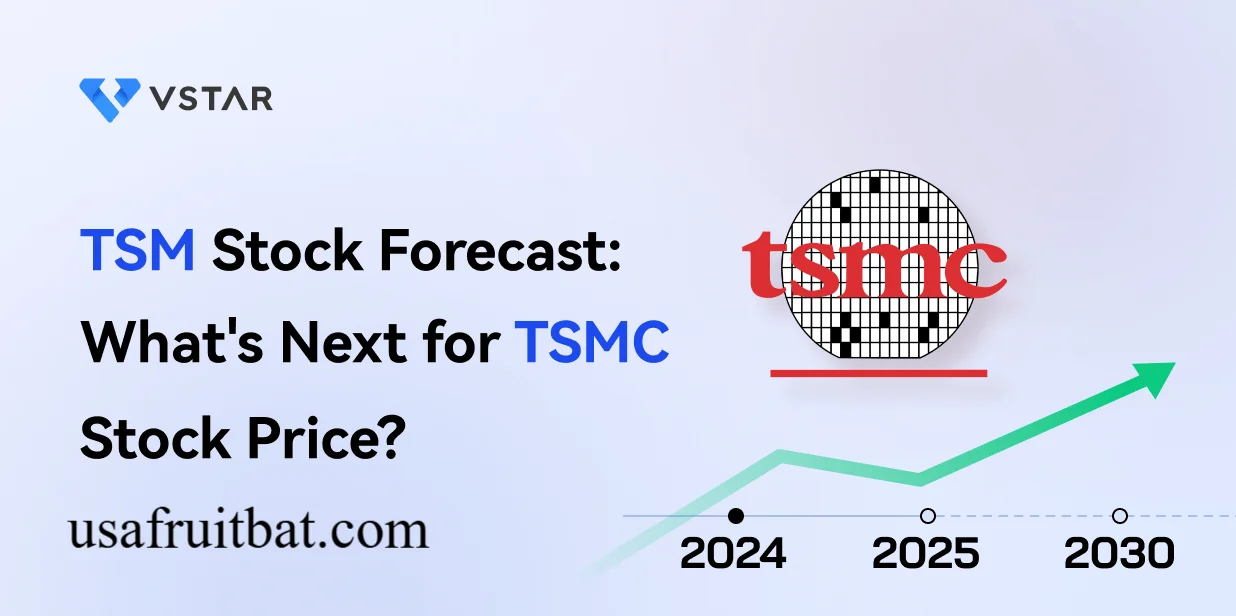 VSTAR

TSM Stock Forecast: What's Next for TSMC Stock Price?

tsmc

usafruitbat.com

2024 2025 2030